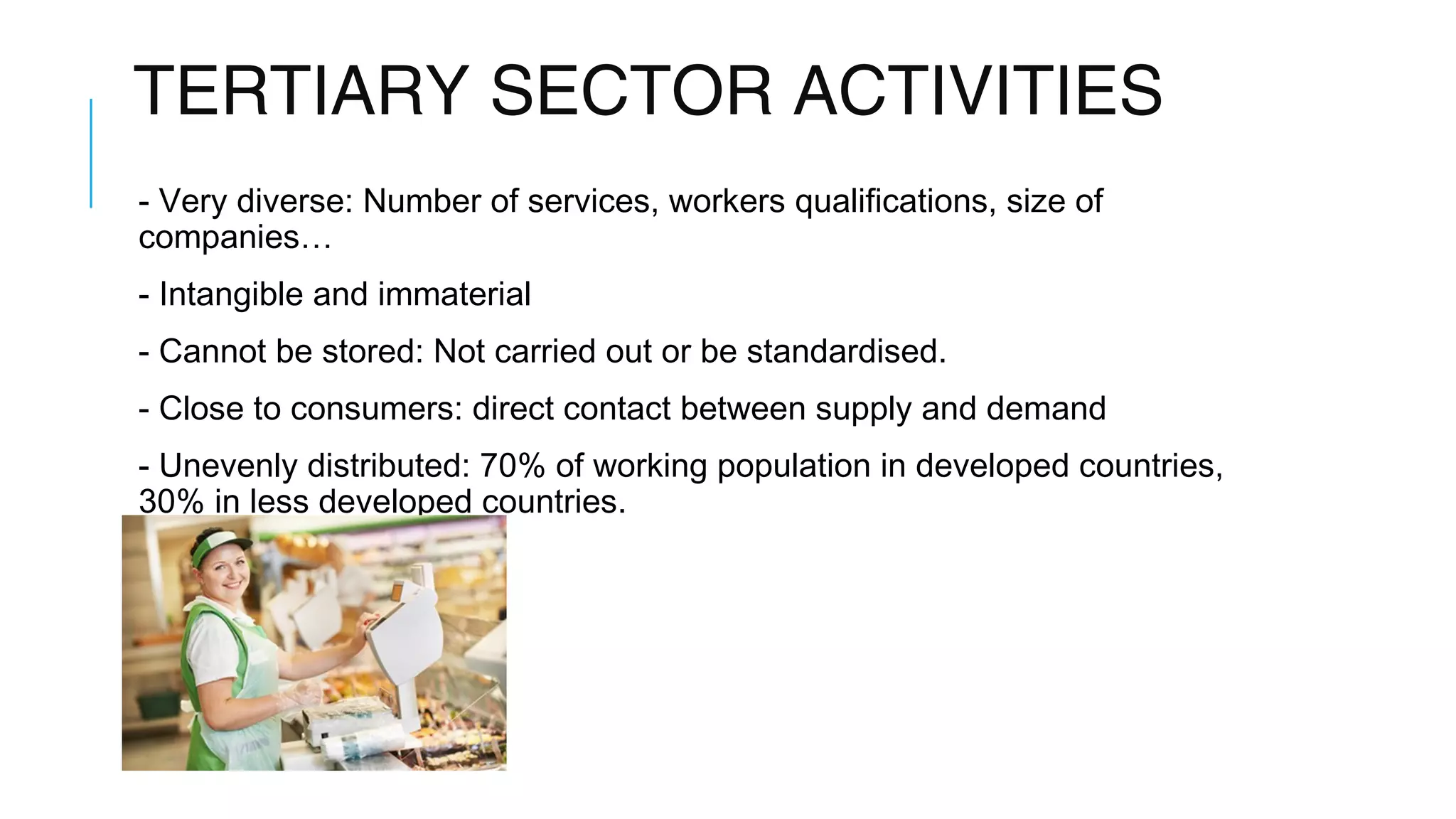 TERTIARY SECTOR ACTIVITIES

- Very diverse: Number of services, workers qualifications, size of companies…

- Intangible and immaterial

- Cannot be stored: Not carried out or be standardised.

- Close to consumers: direct contact between supply and demand

- Unevenly distributed: 70% of working population in developed countries, 30% in less developed countries.